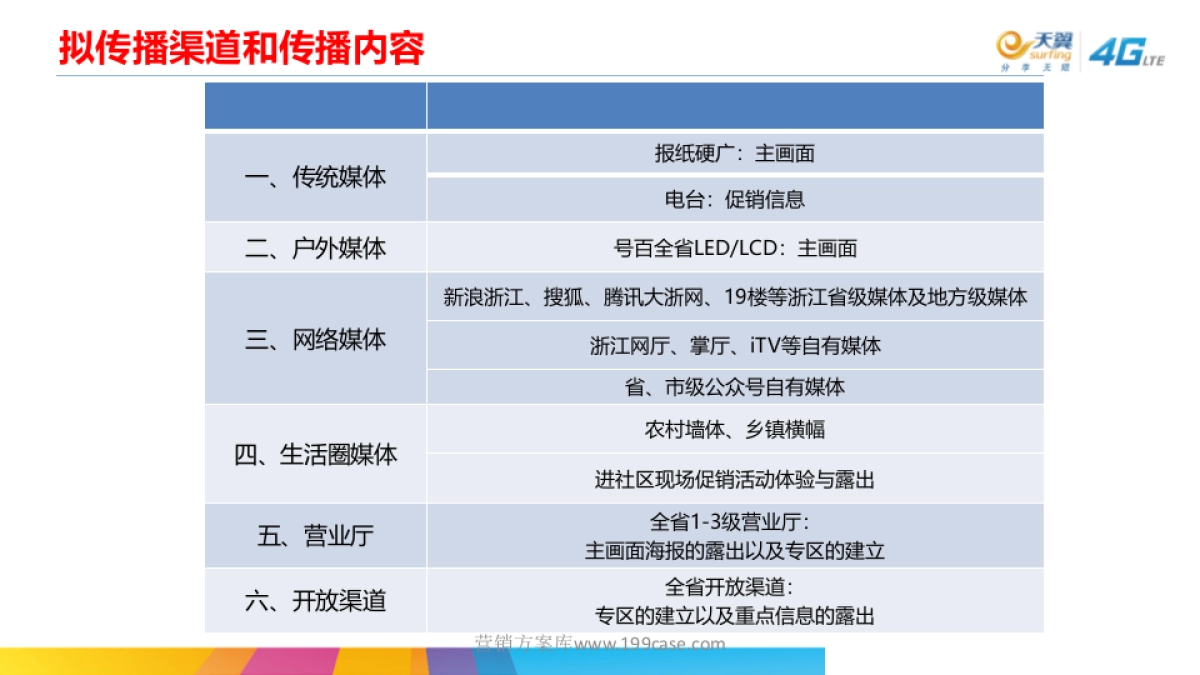 拟传播渠道和传播内容

天翼 surfing 分享无限 4G LTE

| | |
|---|---|
| 一、传统媒体 | 报纸硬广：主画面 |
| | 电台：促销信息 |
| 二、户外媒体 | 号百全省LED/LCD：主画面 |
| 三、网络媒体 | 新浪浙江、搜狐、腾讯大浙网、19楼等浙江省级媒体及地方级媒体 |
| | 浙江网厅、掌厅、iTV等自有媒体 |
| | 省、市级公众号自有媒体 |
| 四、生活圈媒体 | 农村墙体、乡镇横幅 |
| | 进社区现场促销活动体验与露出 |
| 五、营业厅 | 全省1-3级营业厅：主画面海报的露出以及专区的建立 |
| 六、开放渠道 | 全省开放渠道：专区的建立以及重点信息的露出 |

营销方案库www.199case.com